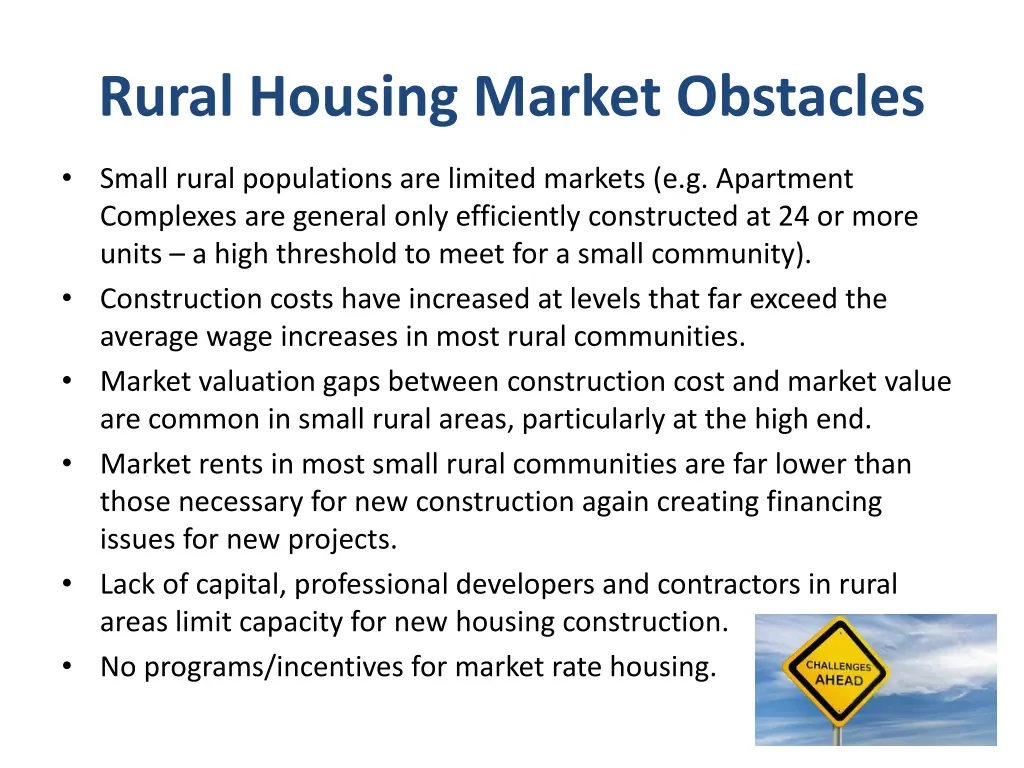 Rural Housing Market Obstacles

• Small rural populations are limited markets (e.g. Apartment Complexes are general only efficiently constructed at 24 or more units – a high threshold to meet for a small community).
• Construction costs have increased at levels that far exceed the average wage increases in most rural communities.
• Market valuation gaps between construction cost and market value are common in small rural areas, particularly at the high end.
• Market rents in most small rural communities are far lower than those necessary for new construction again creating financing issues for new projects.
• Lack of capital, professional developers and contractors in rural areas limit capacity for new housing construction.
• No programs/incentives for market rate housing.

CHALLENGES AHEAD